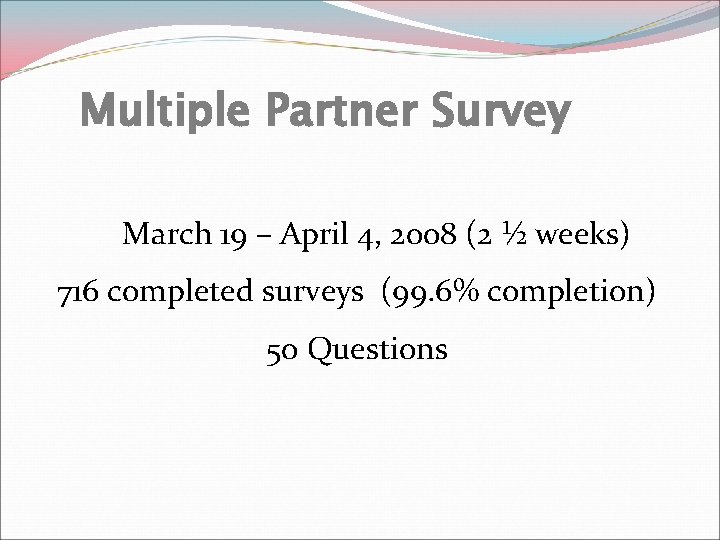 Multiple Partner Survey

March 19 – April 4, 2008 (2 ½ weeks)

716 completed surveys (99.6% completion)

50 Questions